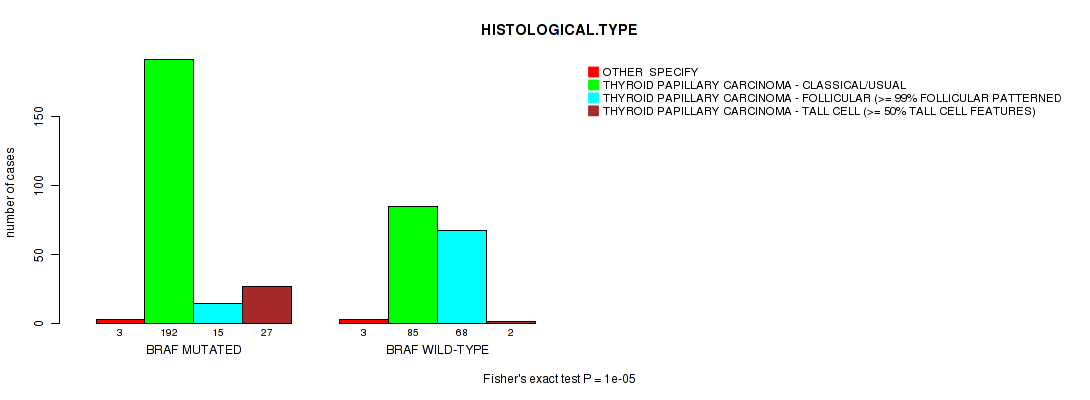 HISTOLOGICAL.TYPE

OTHER SPECIFY
THYROID PAPILLARY CARCINOMA - CLASSICAL/USUAL
THYROID PAPILLARY CARCINOMA - FOLLICULAR (>= 99% FOLLICULAR PATTERNED
THYROID PAPILLARY CARCINOMA - TALL CELL (>= 50% TALL CELL FEATURES)

number of cases

0
50
100
150

3
192
15
27
BRAF MUTATED

3
85
68
2
BRAF WILD-TYPE

Fisher's exact test P = 1e-05